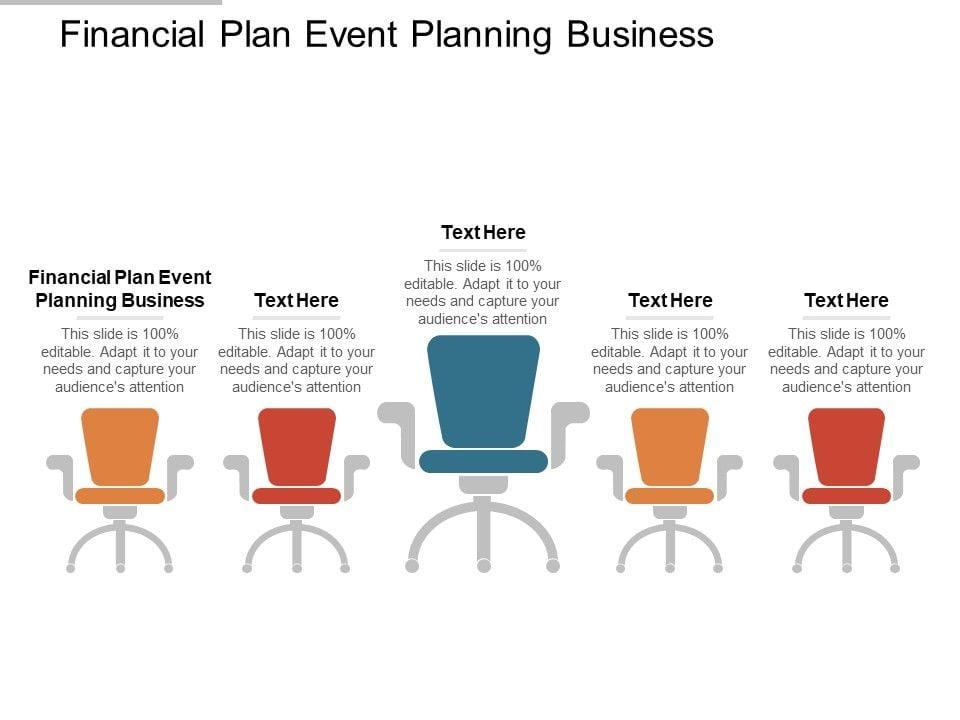 Financial Plan Event Planning Business

Financial Plan Event Planning Business

This slide is 100% editable. Adapt it to your needs and capture your audience's attention

Text Here

This slide is 100% editable. Adapt it to your needs and capture your audience's attention

Text Here

This slide is 100% editable. Adapt it to your needs and capture your audience's attention

Text Here

This slide is 100% editable. Adapt it to your needs and capture your audience's attention

Text Here

This slide is 100% editable. Adapt it to your needs and capture your audience's attention